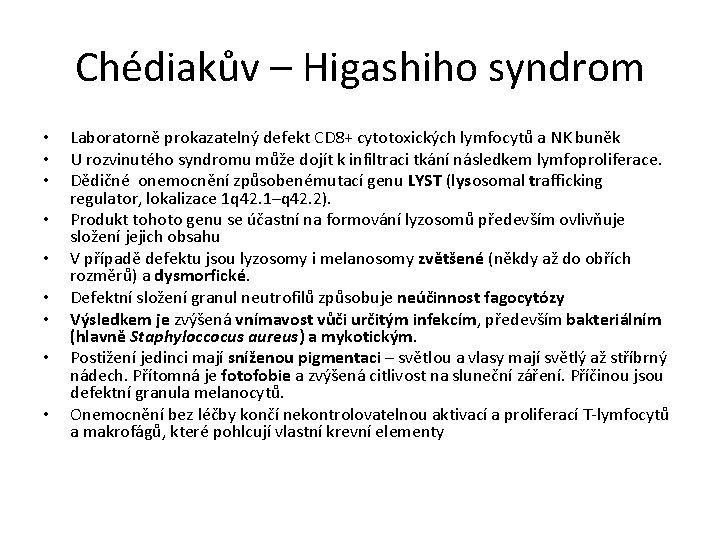 Chédiakův – Higashiho syndrom

• Laboratorně prokazatelný defekt CD8+ cytotoxických lymfocytů a NK buněk
• U rozvinutého syndromu může dojít k infiltraci tkání následkem lymfoproliferace.
• Dědičné onemocnění způsobenémutací genu LYST (lysosomal trafficking regulator, lokalizace 1q42.1–q42.2).
• Produkt tohoto genu se účastní na formování lyzosomů především ovlivňuje složení jejich obsahu
• V případě defektu jsou lyzosomy i melanosomy zvětšené (někdy až do obřích rozměrů) a dysmorfické.
• Defektní složení granul neutrofilů způsobuje neúčinnost fagocytózy
• Výsledkem je zvýšená vnímavost vůči určitým infekcím, především bakteriálním (hlavně Staphyloccocus aureus) a mykotickým.
• Postižení jedinci mají sníženou pigmentaci – světlou a vlasy mají světlý až stříbrný nádech. Přítomná je fotofobie a zvýšená citlivost na sluneční záření. Příčinou jsou defektní granula melanocytů.
• Onemocnění bez léčby končí nekontrolovatelnou aktivací a proliferací T-lymfocytů a makrofágů, které pohlcují vlastní krevní elementy